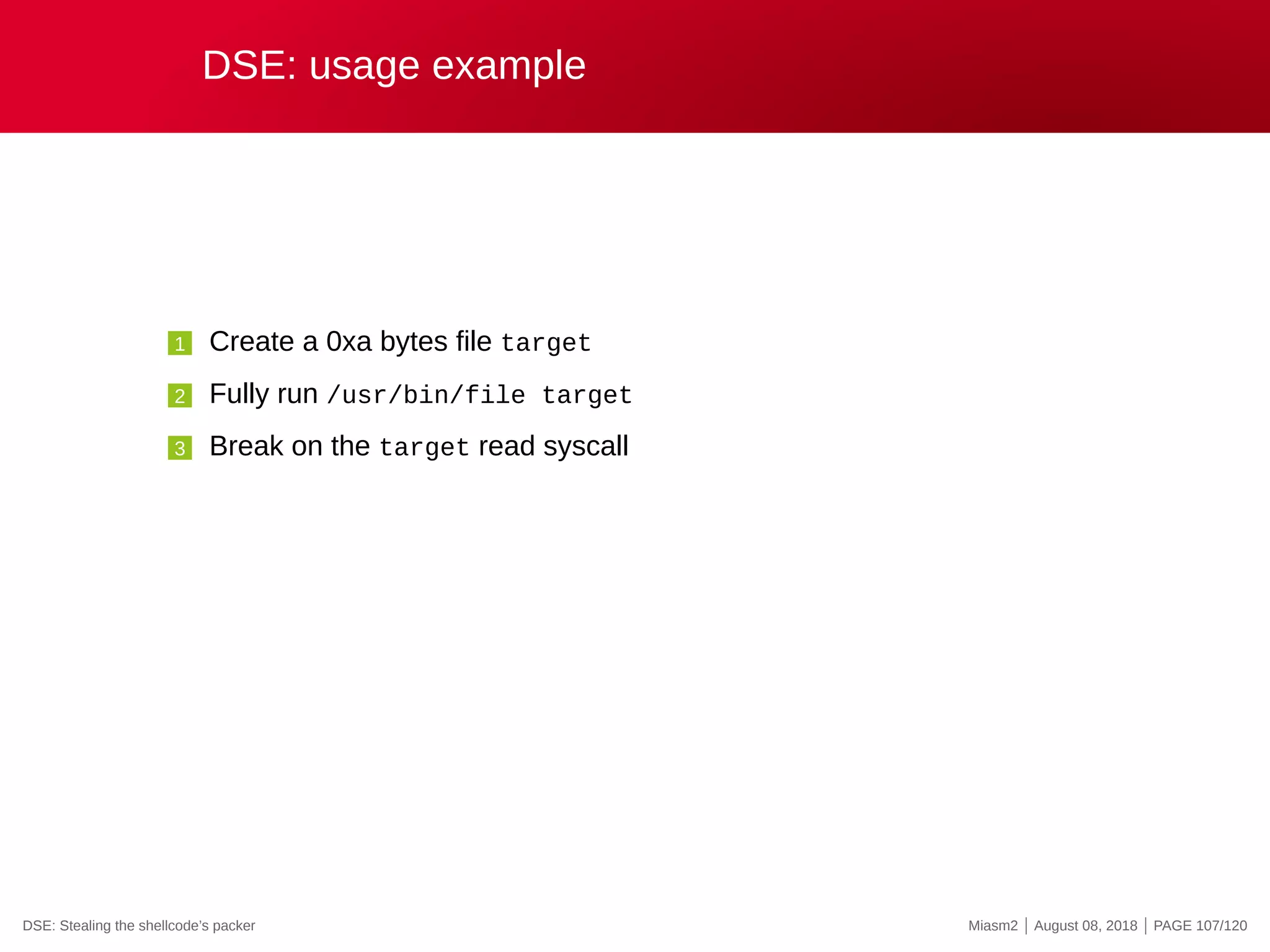 DSE: usage example

1 Create a 0xa bytes file target

2 Fully run /usr/bin/file target

3 Break on the target read syscall

DSE: Stealing the shellcode's packer

Miasm2 | August 08, 2018 | PAGE 107/120